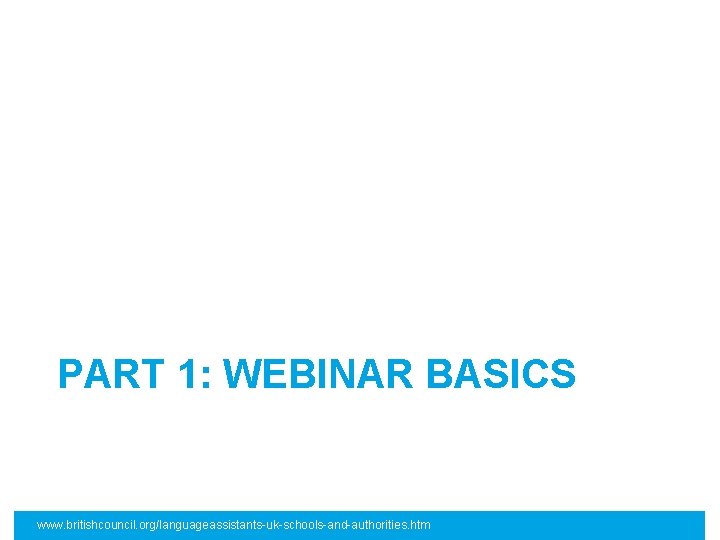 PART 1: WEBINAR BASICS

www.britishcouncil.org/languageassistants-uk-schools-and-authorities.htm